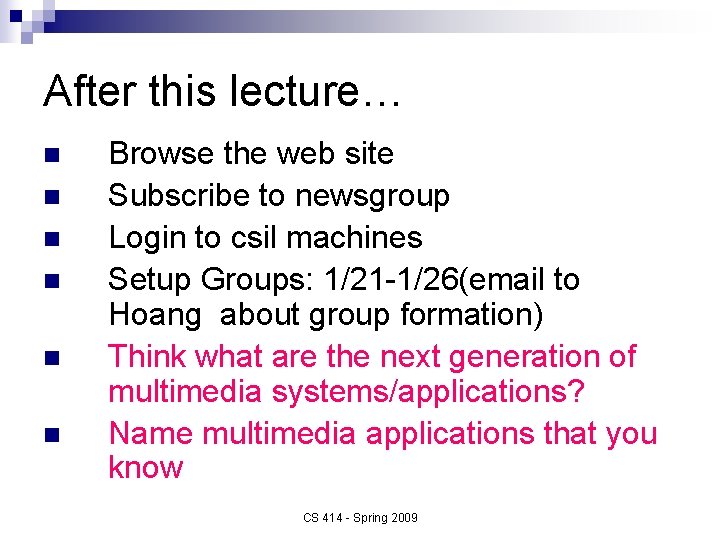 After this lecture…

• Browse the web site
• Subscribe to newsgroup
• Login to csil machines
• Setup Groups: 1/21-1/26(email to Hoang about group formation)
• Think what are the next generation of multimedia systems/applications?
• Name multimedia applications that you know

CS 414 - Spring 2009